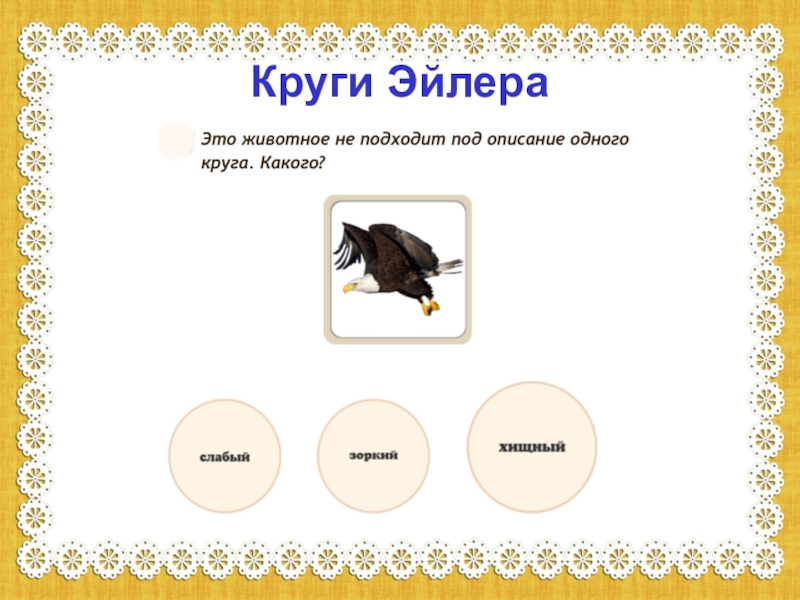 Круги Эйлера

Это животное не подходит под описание одного круга. Какого?

слабый

зоркий

хищный